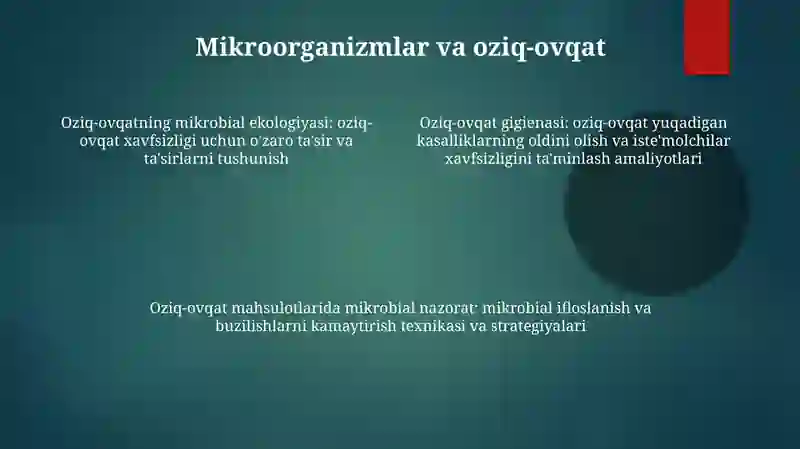 Mikroorganizmlar va oziq-ovqat

Oziq-ovqatning mikrobial ekologiyasi: oziq-ovqat xavfsizligi uchun o'zaro ta'sir va ta'sirlarni tushunish

Oziq-ovqat gigienasi: oziq-ovqat yuqadigan kasalliklarning oldini olish va iste'molchilar xavfsizligini ta'minlash amaliyotlari

Oziq-ovqat mahsulotlarida mikrobial nazorat: mikrobial ifloslanish va buzilishlarni kamaytirish texnikasi va strategiyalari